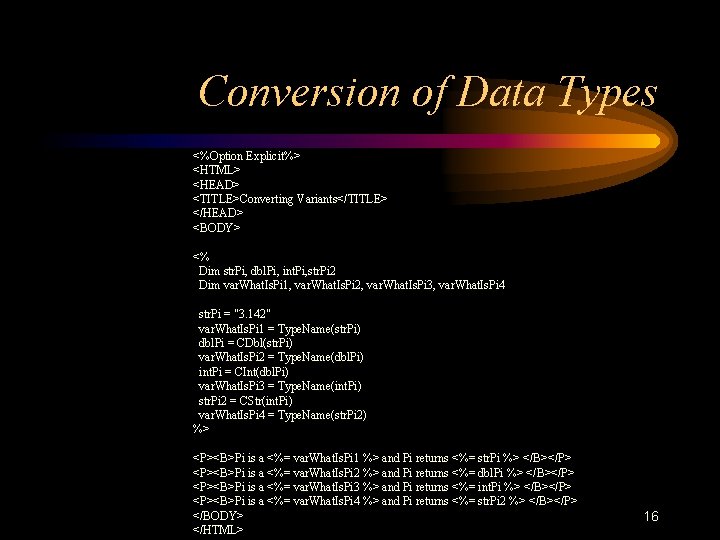 Conversion of Data Types

<%Option Explicit%>
<HTML>
<HEAD>
<TITLE>Converting Variants</TITLE>
</HEAD>
<BODY>

<%
Dim strPi, dblPi, intPi,strPi2
Dim varWhatIsPi1, varWhatIsPi2, varWhatIsPi3, varWhatIsPi4

strPi = "3.142"
varWhatIsPi1 = TypeName(strPi)
dblPi = CDbl(strPi)
varWhatIsPi2 = TypeName(dblPi)
intPi = CInt(dblPi)
varWhatIsPi3 = TypeName(intPi)
strPi2 = CStr(intPi)
varWhatIsPi4 = TypeName(strPi2)
%>

<P><B>Pi is a <%= varWhatIsPi1 %> and Pi returns <%= strPi %> </B></P>
<P><B>Pi is a <%= varWhatIsPi2 %> and Pi returns <%= dblPi %> </B></P>
<P><B>Pi is a <%= varWhatIsPi3 %> and Pi returns <%= intPi %> </B></P>
<P><B>Pi is a <%= varWhatIsPi4 %> and Pi returns <%= strPi2 %> </B></P>
</BODY>
</HTML>

16